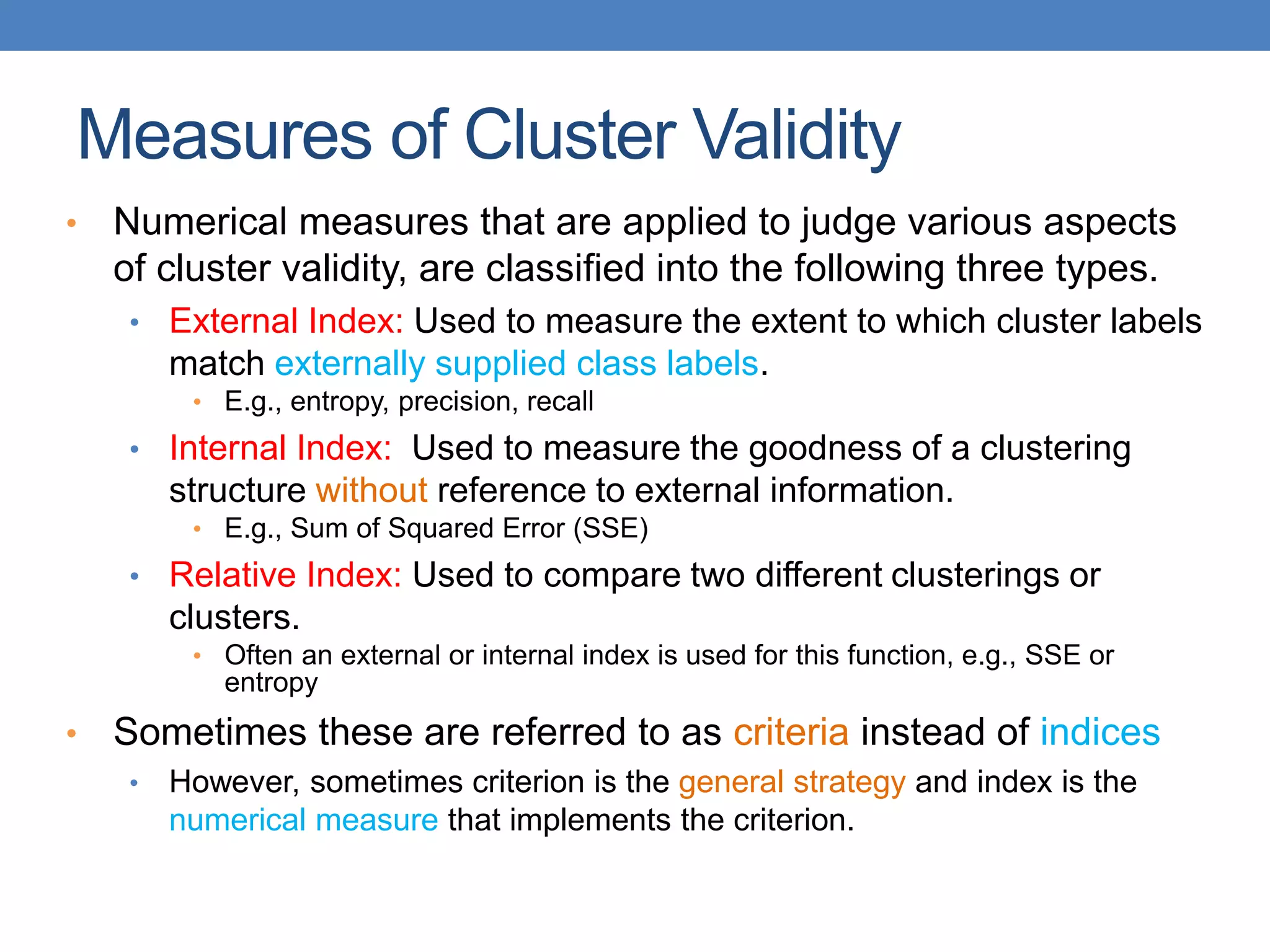 Measures of Cluster Validity

• Numerical measures that are applied to judge various aspects of cluster validity, are classified into the following three types.

• External Index: Used to measure the extent to which cluster labels match externally supplied class labels.

• E.g., entropy, precision, recall

• Internal Index: Used to measure the goodness of a clustering structure without reference to external information.

• E.g., Sum of Squared Error (SSE)

• Relative Index: Used to compare two different clusterings or clusters.

• Often an external or internal index is used for this function, e.g., SSE or entropy

• Sometimes these are referred to as criteria instead of indices

• However, sometimes criterion is the general strategy and index is the numerical measure that implements the criterion.